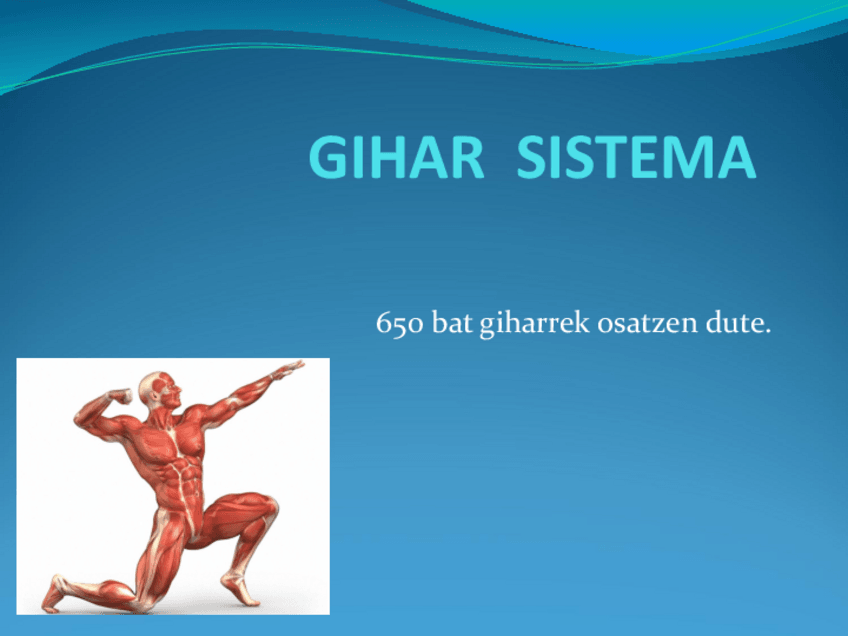 GIHAR SISTEMA

650 bat giharrek osatzen dute.